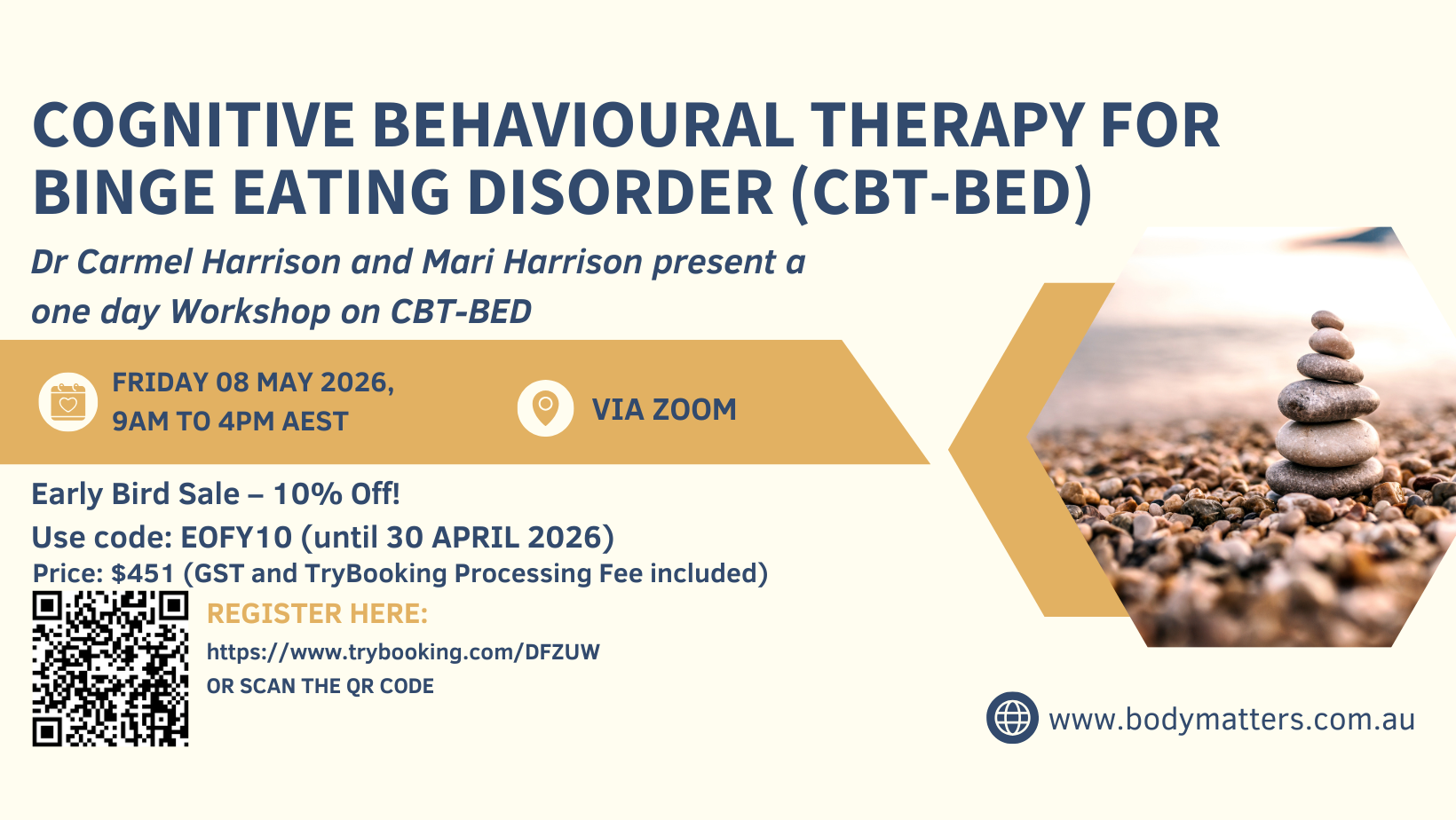 COGNITIVE BEHAVIOURAL THERAPY FOR BINGE EATING DISORDER (CBT-BED)

Dr Carmel Harrison and Mari Harrison present a one day Workshop on CBT-BED

FRIDAY 08 MAY 2026, 9AM TO 4PM AEST

VIA ZOOM

Early Bird Sale – 10% Off!
Use code: EOFY10 (until 30 APRIL 2026)
Price: $451 (GST and TryBooking Processing Fee included)

REGISTER HERE:
https://www.trybooking.com/DFZUW
OR SCAN THE QR CODE

www.bodymatters.com.au